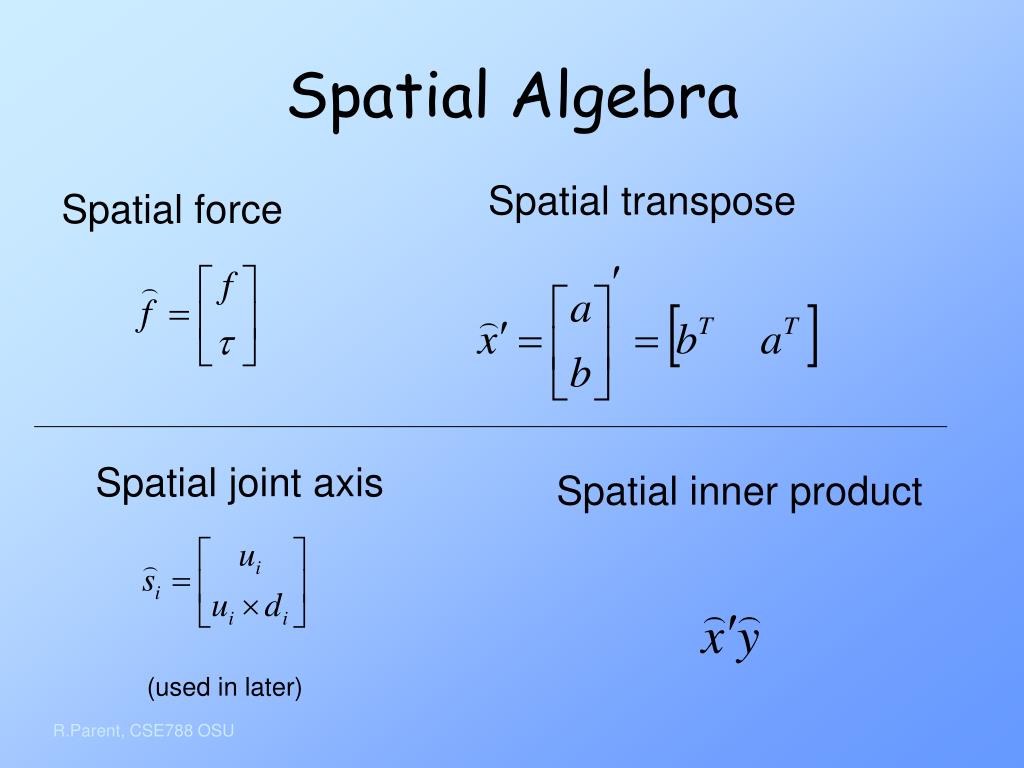 Spatial Algebra

Spatial force

$\widehat{f} = \begin{bmatrix} f \\ \tau \end{bmatrix}$

Spatial transpose

$\widehat{x}' = \begin{bmatrix} a \\ b \end{bmatrix}' = \begin{bmatrix} b^T & a^T \end{bmatrix}$

Spatial joint axis

$\widehat{s}_i = \begin{bmatrix} u_i \\ u_i \times d_i \end{bmatrix}$

(used in later)

Spatial inner product

$\widehat{x}'\widehat{y}$

R.Parent, CSE788 OSU